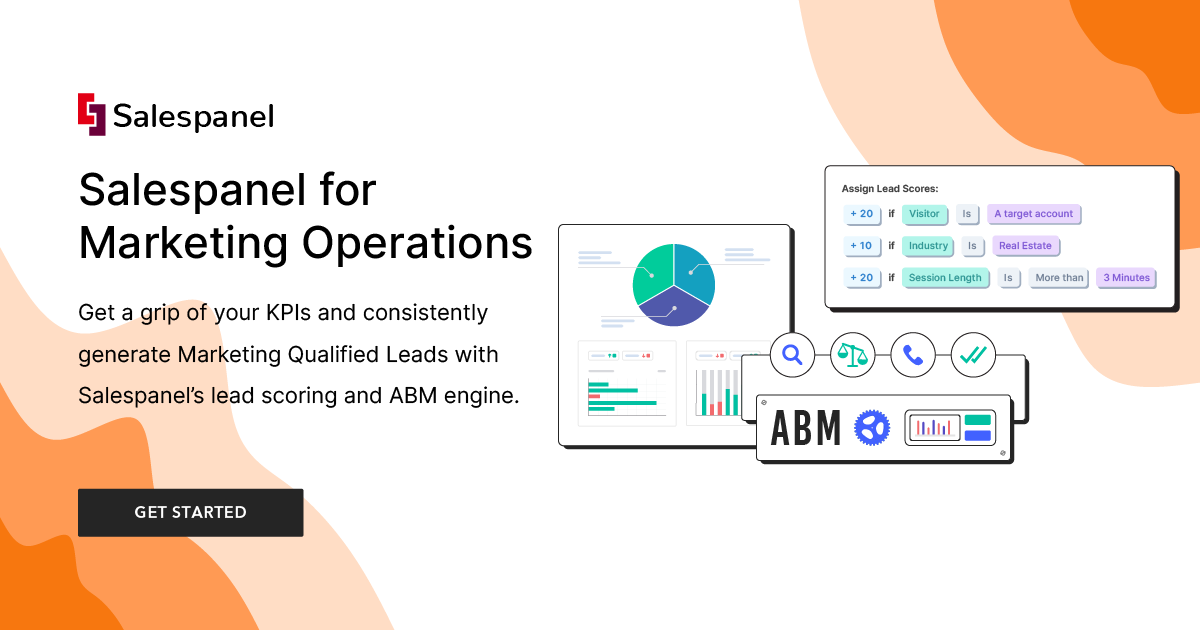 Salespanel

Salespanel for Marketing Operations

Get a grip of your KPIs and consistently generate Marketing Qualified Leads with Salespanel's lead scoring and ABM engine.

GET STARTED

Assign Lead Scores:

+ 20 if Visitor Is A target account

+ 10 if Industry Is Real Estate

+ 20 if Session Length Is More than 3 Minutes

ABM